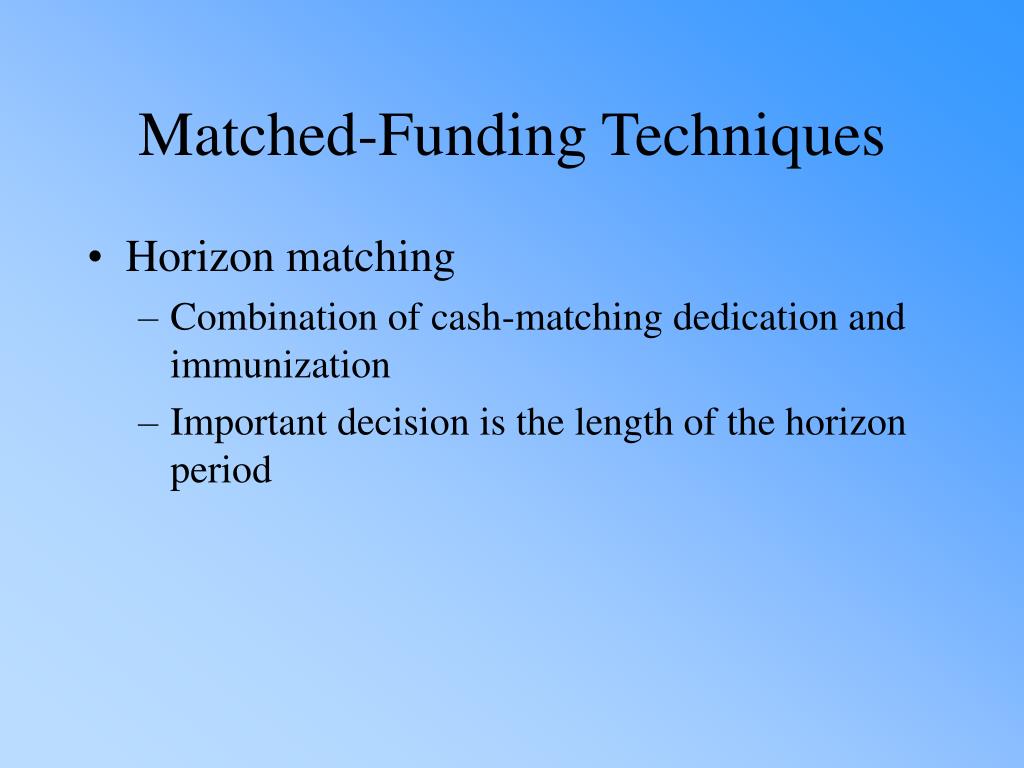 Matched-Funding Techniques

• Horizon matching
– Combination of cash-matching dedication and immunization
– Important decision is the length of the horizon period